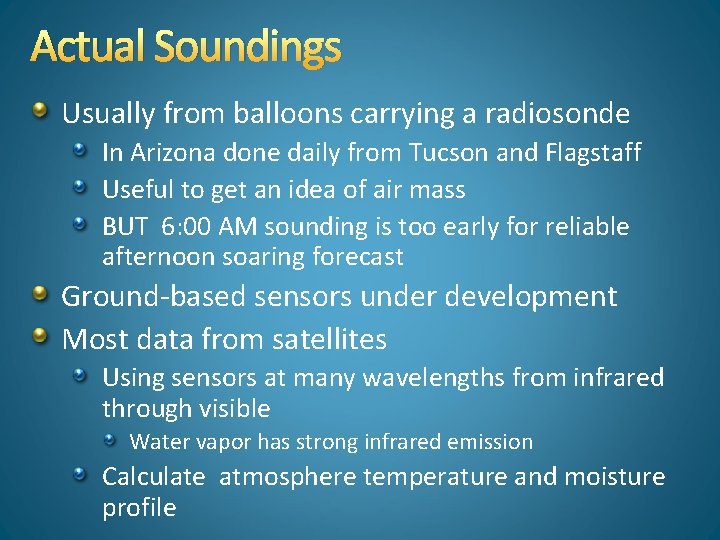 Actual Soundings

Usually from balloons carrying a radiosonde

In Arizona done daily from Tucson and Flagstaff

Useful to get an idea of air mass

BUT 6:00 AM sounding is too early for reliable afternoon soaring forecast

Ground-based sensors under development

Most data from satellites

Using sensors at many wavelengths from infrared through visible

Water vapor has strong infrared emission

Calculate atmosphere temperature and moisture profile